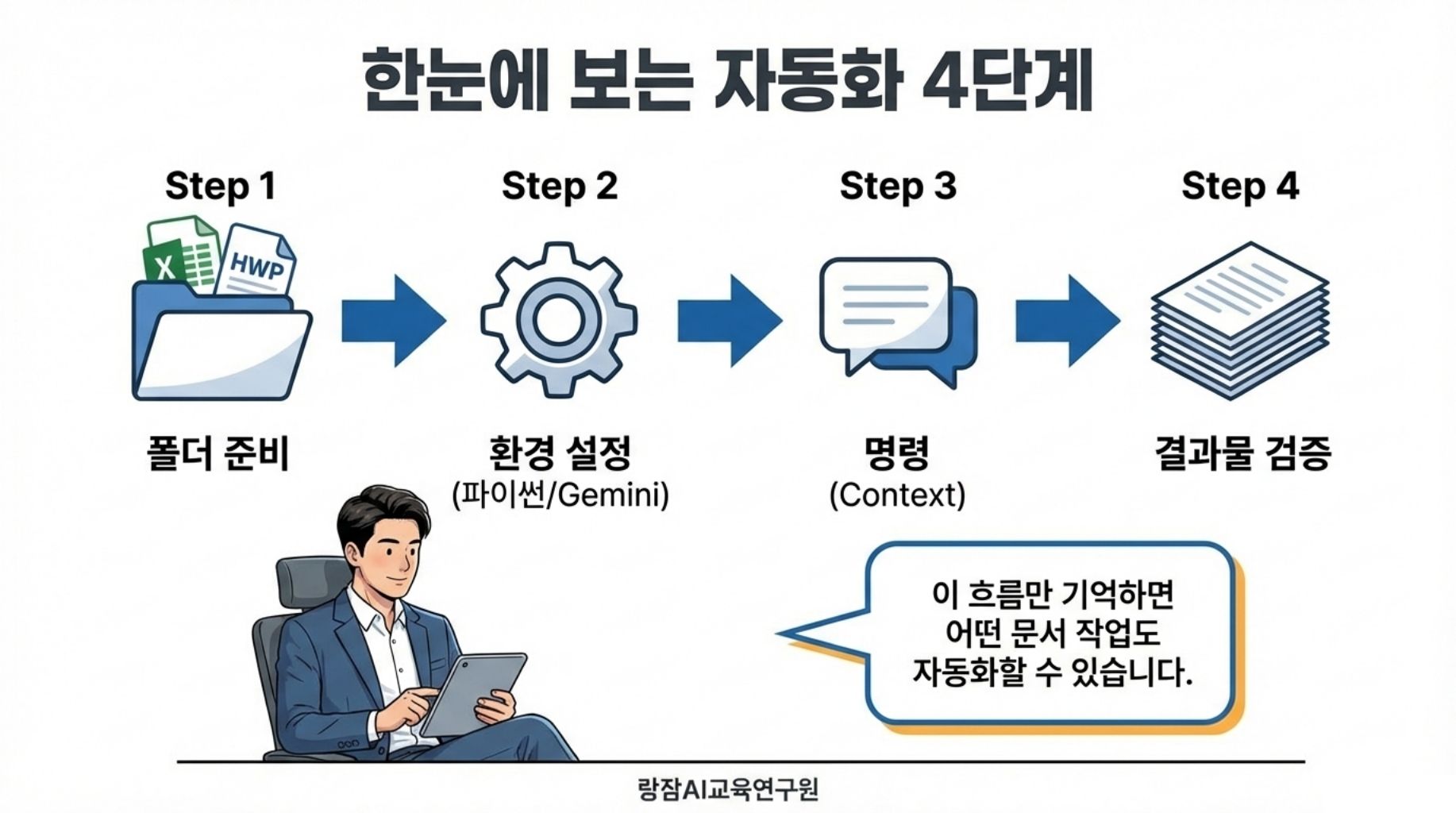 한눈에 보는 자동화 4단계

Step 1

X

HWP

폴더 준비

Step 2

환경 설정
(파이썬/Gemini)

Step 3

명령
(Context)

Step 4

결과물 검증

이 흐름만 기억하면
어떤 문서 작업도
자동화할 수 있습니다.

랑잠AI교육연구원